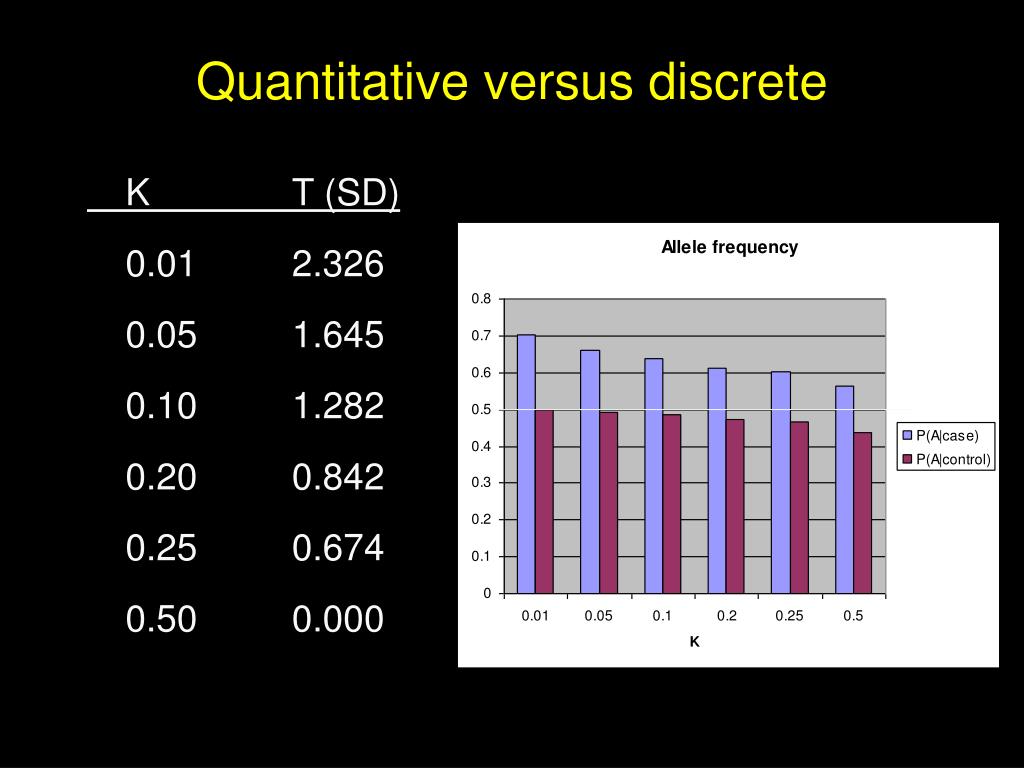 Quantitative versus discrete

| K | T (SD) |
|---|---|
| 0.01 | 2.326 |
| 0.05 | 1.645 |
| 0.10 | 1.282 |
| 0.20 | 0.842 |
| 0.25 | 0.674 |
| 0.50 | 0.000 |

Allele frequency

0.8
0.7
0.6
0.5
0.4
0.3
0.2
0.1
0

0.01 0.05 0.1 0.2 0.25 0.5

K

P(A|case)
P(A|control)